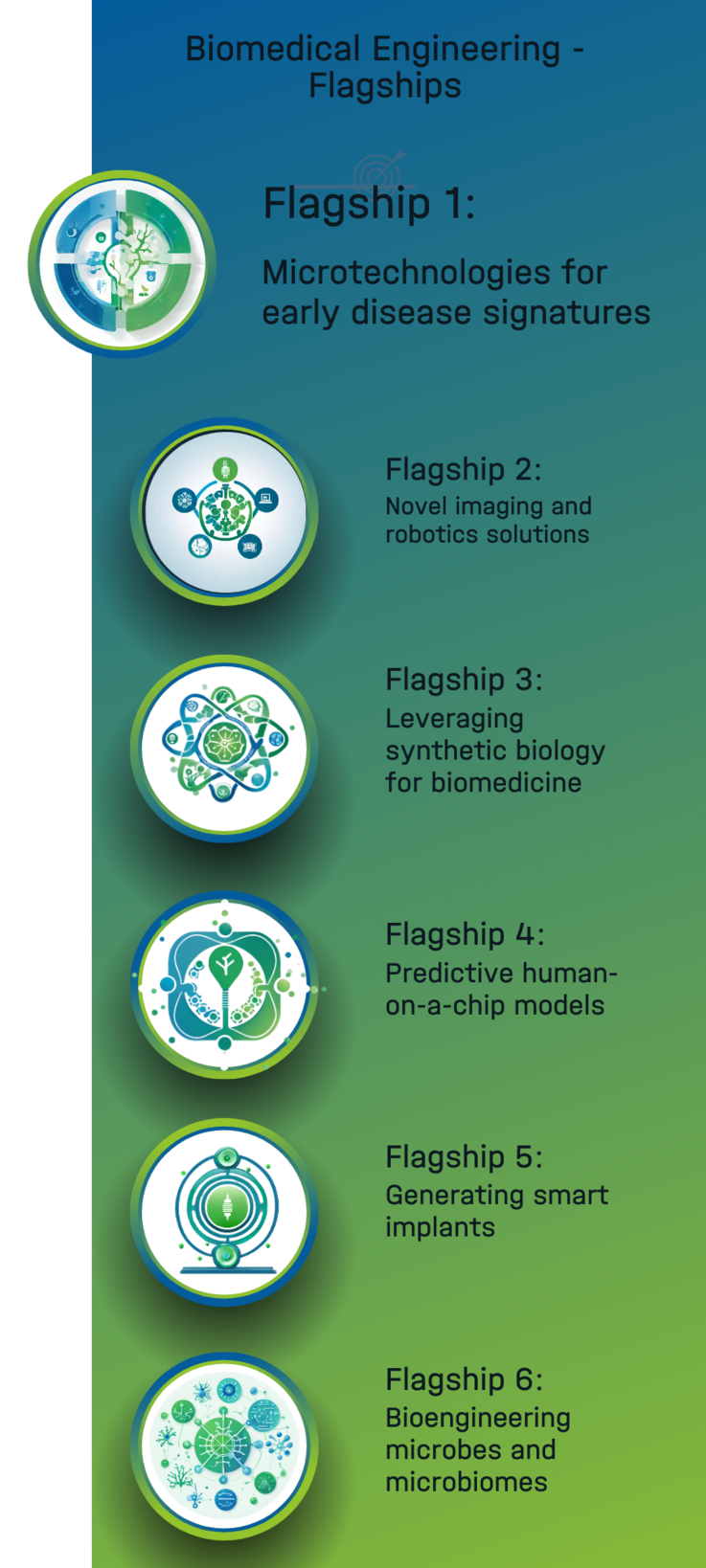 Biomedical Engineering - Flagships

Flagship 1:

Microtechnologies for early disease signatures

Flagship 2:
Novel imaging and robotics solutions

Flagship 3:
Leveraging synthetic biology for biomedicine

Flagship 4:
Predictive human-on-a-chip models

Flagship 5:
Generating smart implants

Flagship 6:
Bioengineering microbes and microbiomes